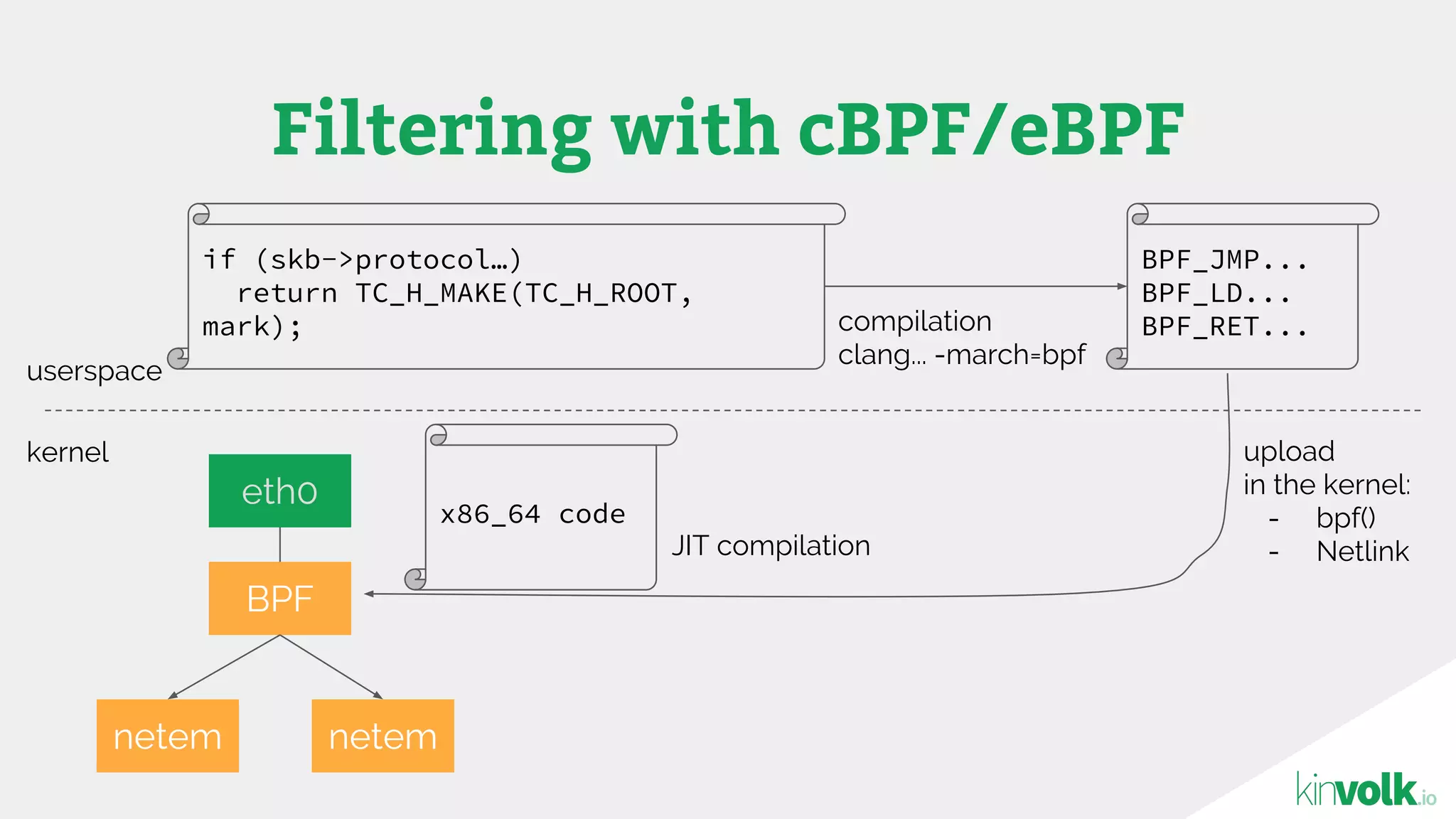 Filtering with cBPF/eBPF

if (skb->protocol…)
  return TC_H_MAKE(TC_H_ROOT, mark);

compilation
clang... -march=bpf

BPF_JMP...
BPF_LD...
BPF_RET...

userspace

kernel

eth0

BPF

netem

netem

x86_64 code

JIT compilation

upload
in the kernel:
- bpf()
- Netlink

kinvolk.io